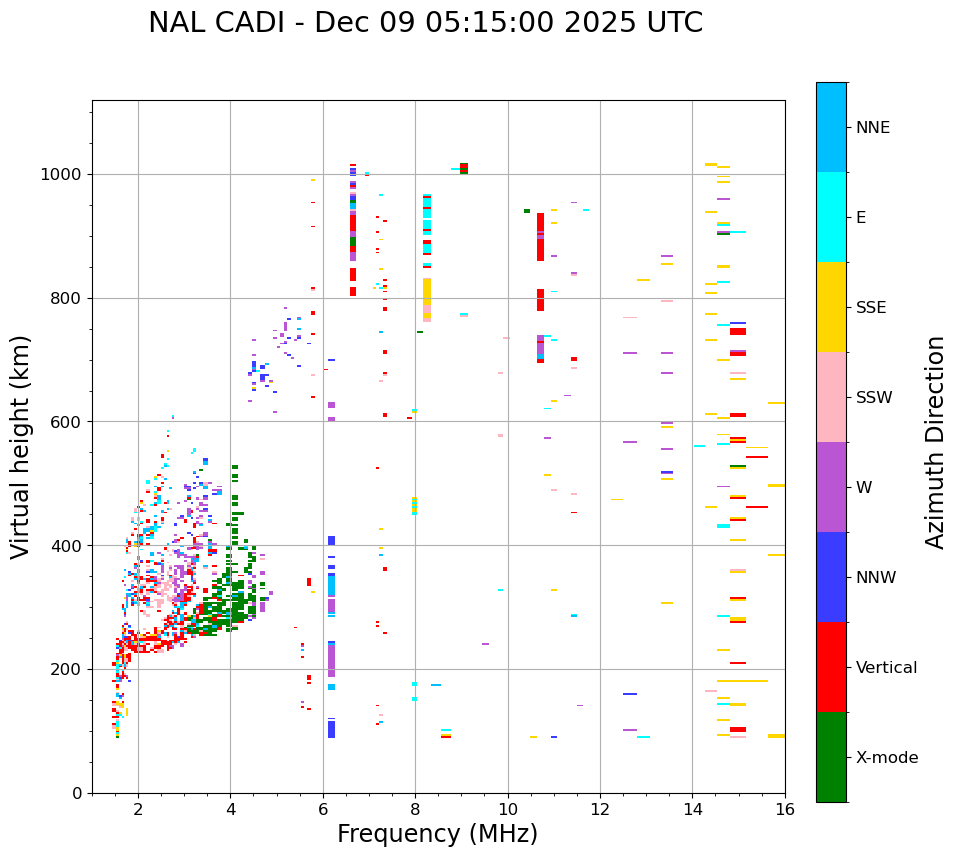 NAL CADI - Dec 09 05:15:00 2025 UTC

Virtual height (km)

1000
800
600
400
200
0

2
4
6
8
10
12
14
16

Frequency (MHz)

NNE
E
SSE
SSW
W
NNW
Vertical
X-mode

Azimuth Direction